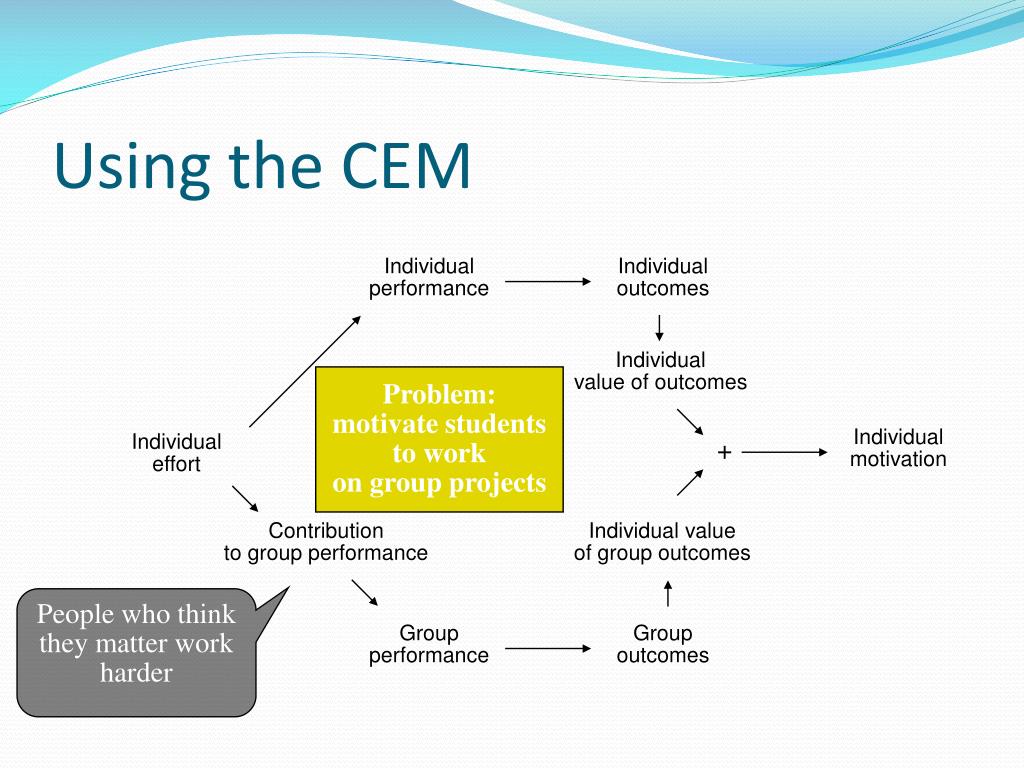 Using the CEM

Individual performance

Individual outcomes

Individual value of outcomes

Problem: motivate students to work on group projects

Individual effort

+

Individual motivation

Contribution to group performance

Individual value of group outcomes

People who think they matter work harder

Group performance

Group outcomes